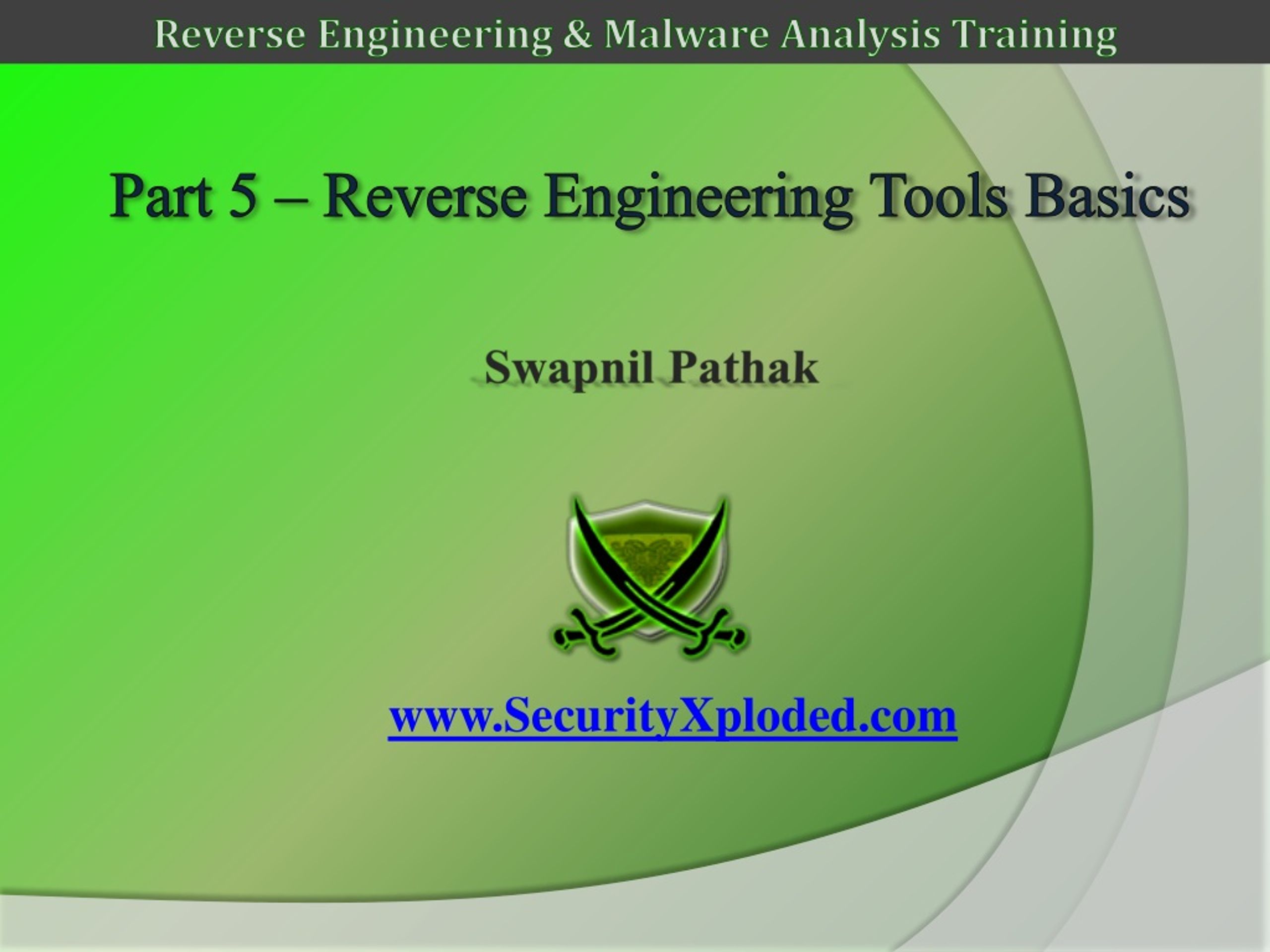 Reverse Engineering & Malware Analysis Training

Part 5 – Reverse Engineering Tools Basics

Swapnil Pathak

www.SecurityXploded.com